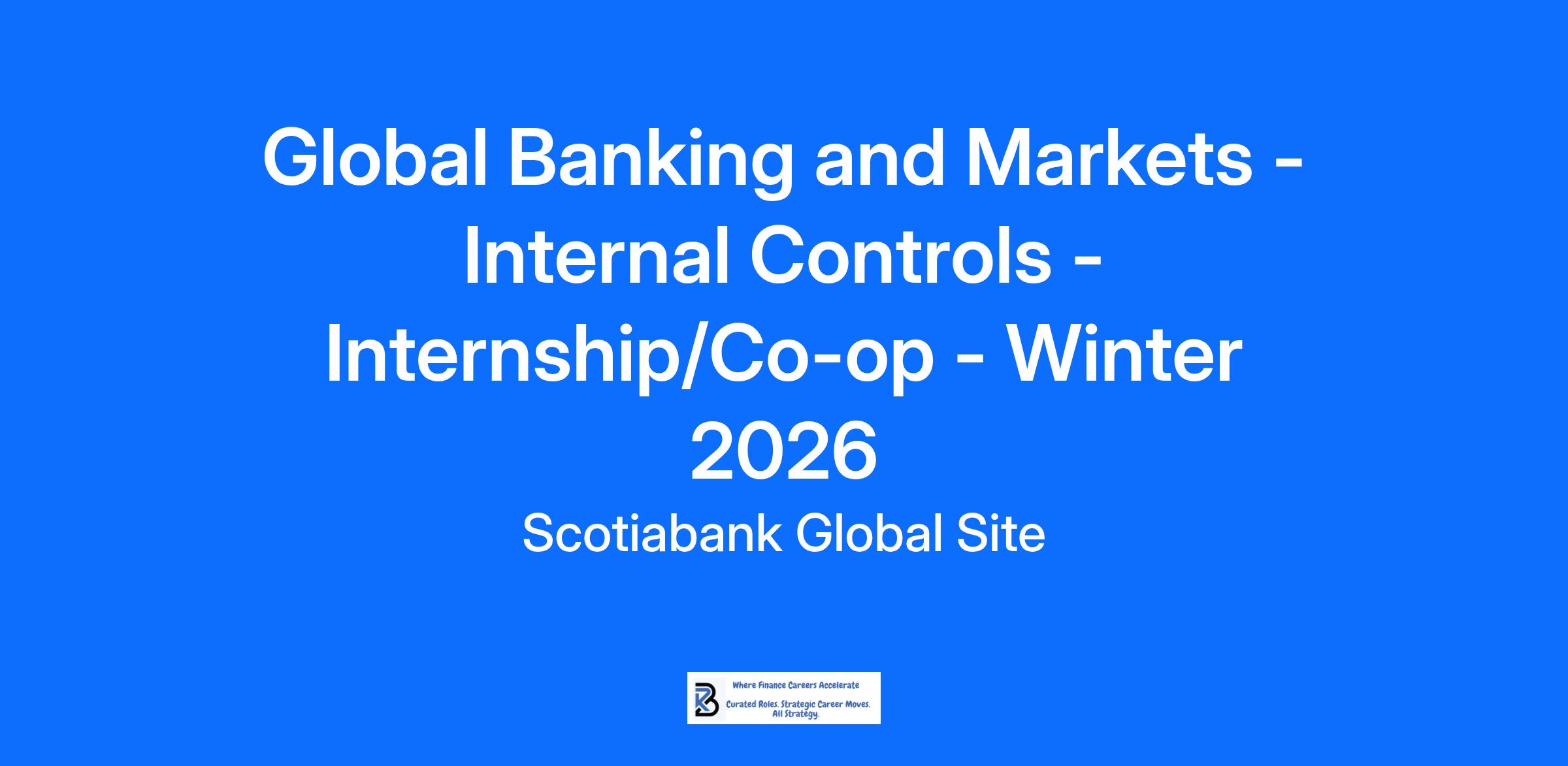 Global Banking and Markets - Internal Controls - Internship/Co-op - Winter 2026

Scotiabank Global Site

Where Finance Careers Accelerate

Curated Roles. Strategic Career Moves. All Strategy.